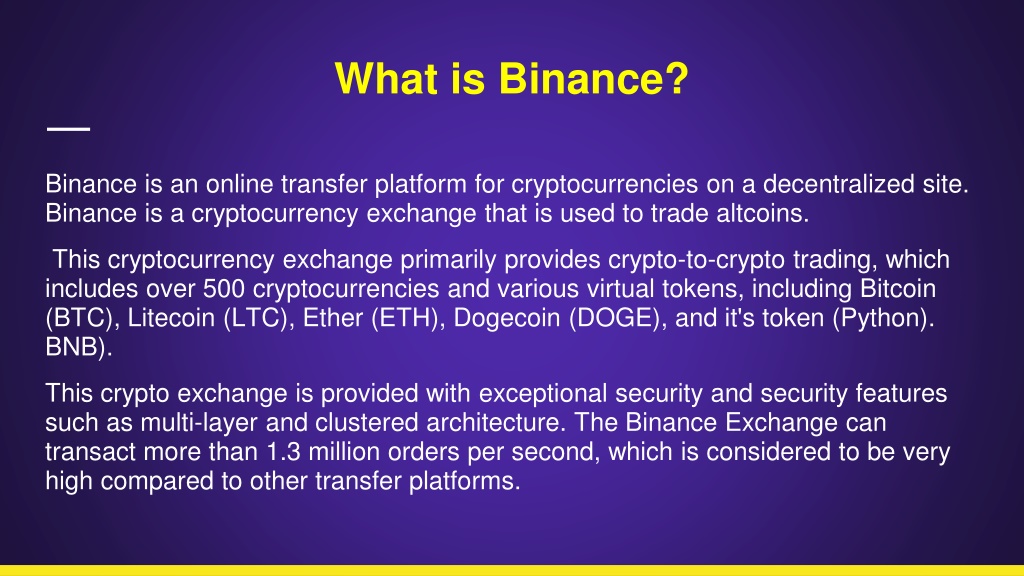 What is Binance?

Binance is an online transfer platform for cryptocurrencies on a decentralized site. Binance is a cryptocurrency exchange that is used to trade altcoins.

This cryptocurrency exchange primarily provides crypto-to-crypto trading, which includes over 500 cryptocurrencies and various virtual tokens, including Bitcoin (BTC), Litecoin (LTC), Ether (ETH), Dogecoin (DOGE), and it's token (Python). BNB).

This crypto exchange is provided with exceptional security and security features such as multi-layer and clustered architecture. The Binance Exchange can transact more than 1.3 million orders per second, which is considered to be very high compared to other transfer platforms.